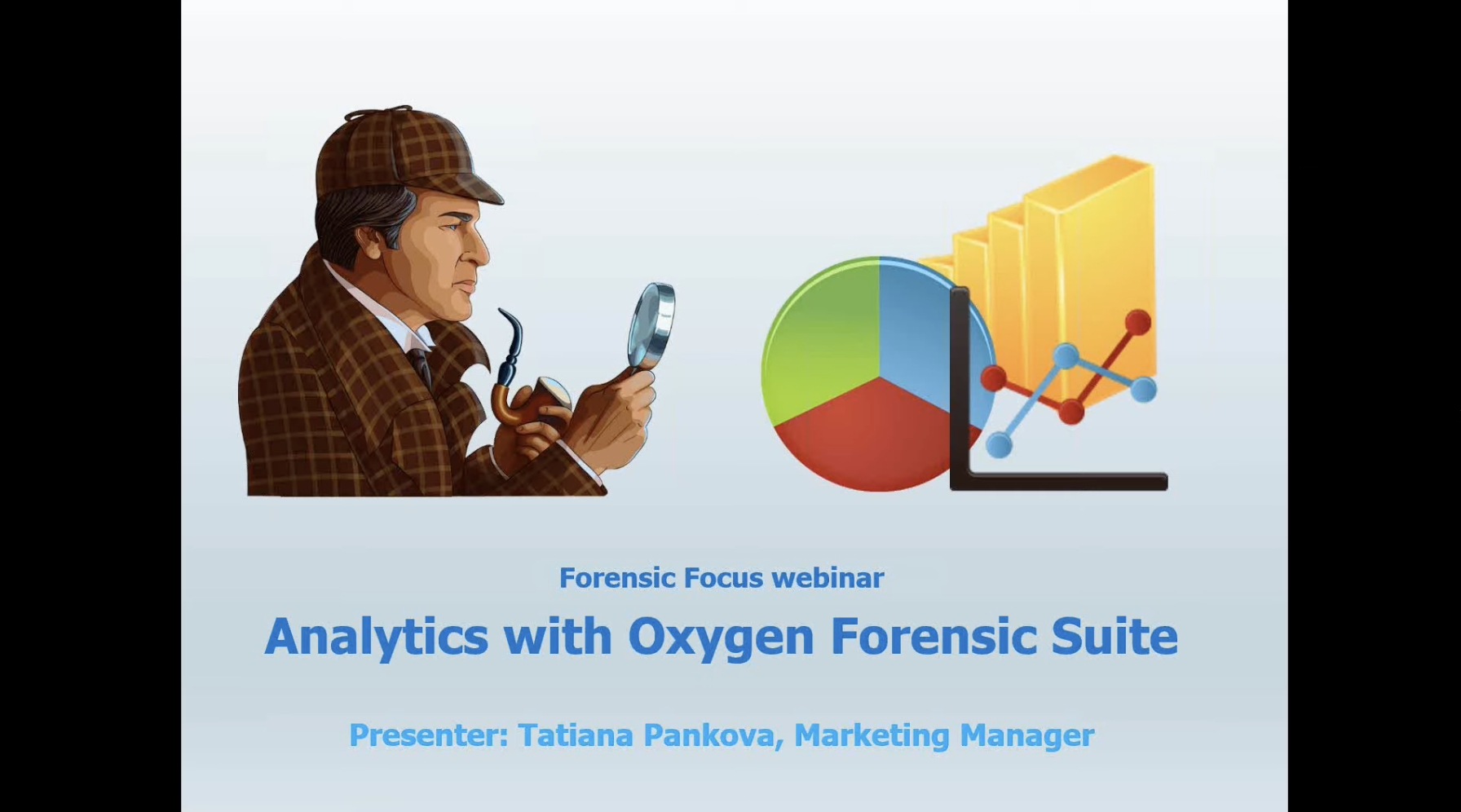 Forensic Focus webinar

Analytics with Oxygen Forensic Suite

Presenter: Tatiana Pankova, Marketing Manager